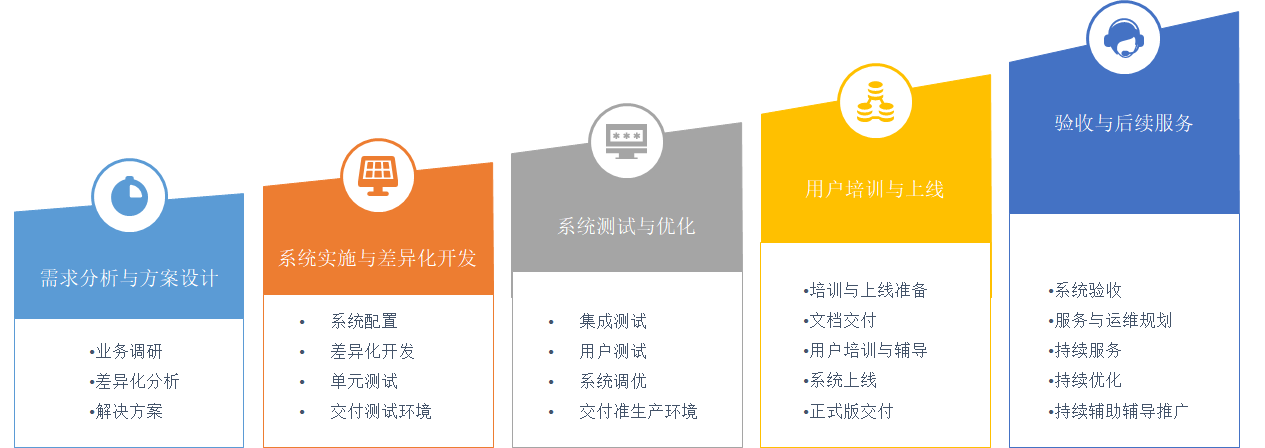 需求分析与方案设计

•业务调研
•差异化分析
•解决方案

系统实施与差异化开发

• 系统配置
• 差异化开发
• 单元测试
• 交付测试环境

系统测试与优化

• 集成测试
• 用户测试
• 系统调优
• 交付准生产环境

用户培训与上线

•培训与上线准备
•文档交付
•用户培训与辅导
•系统上线
•正式版交付

验收与后续服务

•系统验收
•服务与运维规划
•持续服务
•持续优化
•持续辅助辅导推广